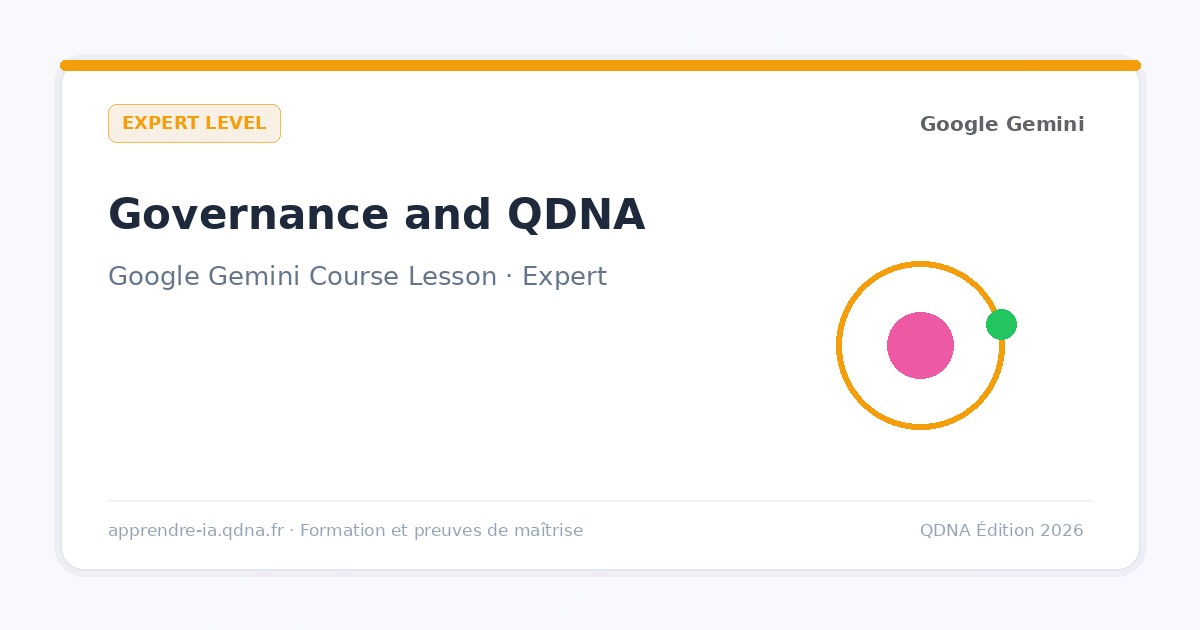 EXPERT LEVEL

Google Gemini

Governance and QDNA

Google Gemini Course Lesson · Expert

apprendre-ia.qdna.fr · Formation et preuves de maîtrise

QDNA Édition 2026